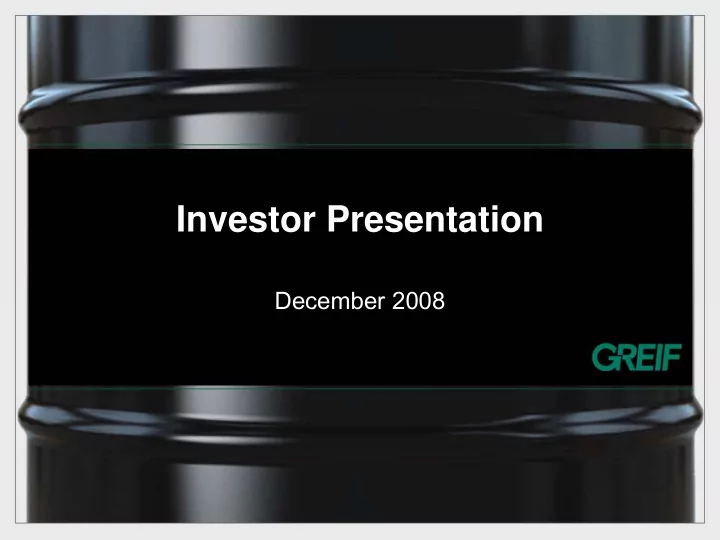 Investor Presentation

December 2008

GREIF